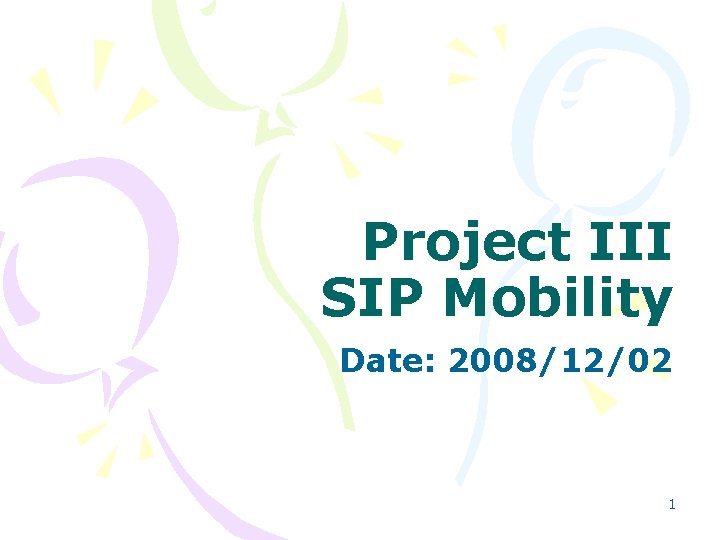 Project III
SIP Mobility

Date: 2008/12/02

1